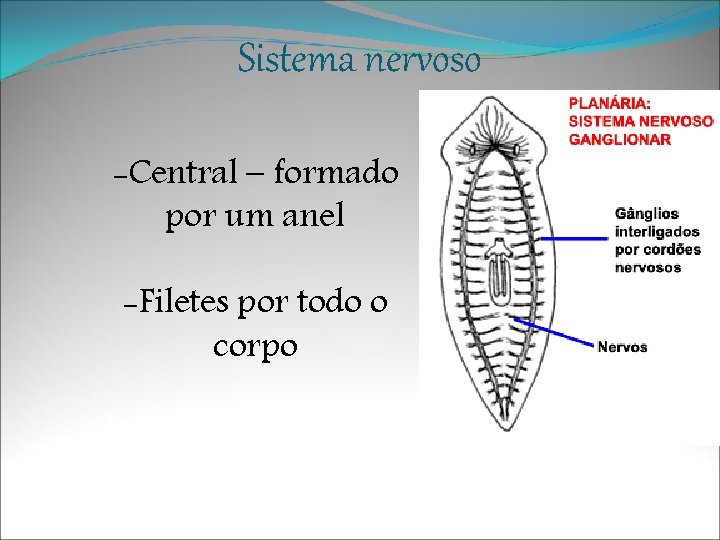 Sistema nervoso

-Central – formado por um anel

-Filetes por todo o corpo

PLANÁRIA:
SISTEMA NERVOSO GANGLIONAR

Gânglios interligados por cordões nervosos

Nervos